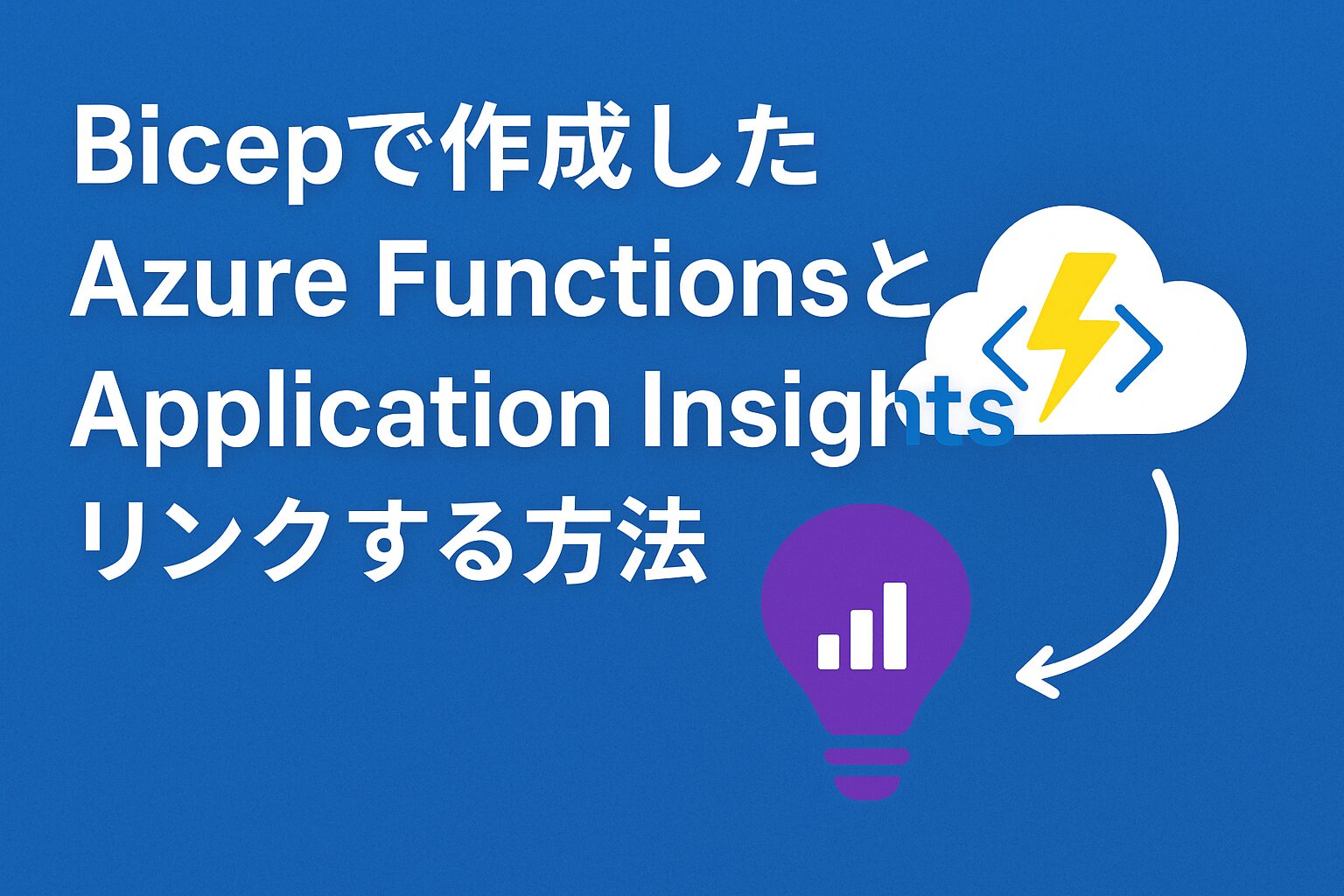 Bicepで作成した
Azure Functionsと
Application Insights
リンクする方法